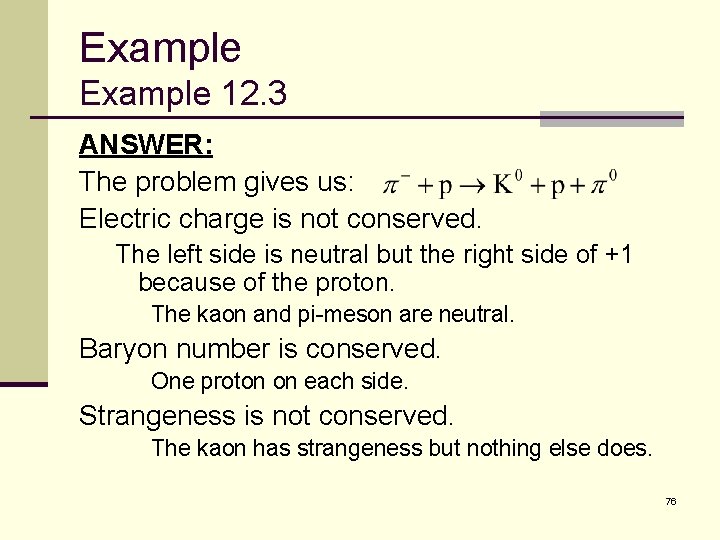 Example
Example 12.3

ANSWER:

The problem gives us: $\pi^- + p \rightarrow K^0 + p + \pi^0$

Electric charge is not conserved.

The left side is neutral but the right side of +1 because of the proton.

The kaon and pi-meson are neutral.

Baryon number is conserved.

One proton on each side.

Strangeness is not conserved.

The kaon has strangeness but nothing else does.

76